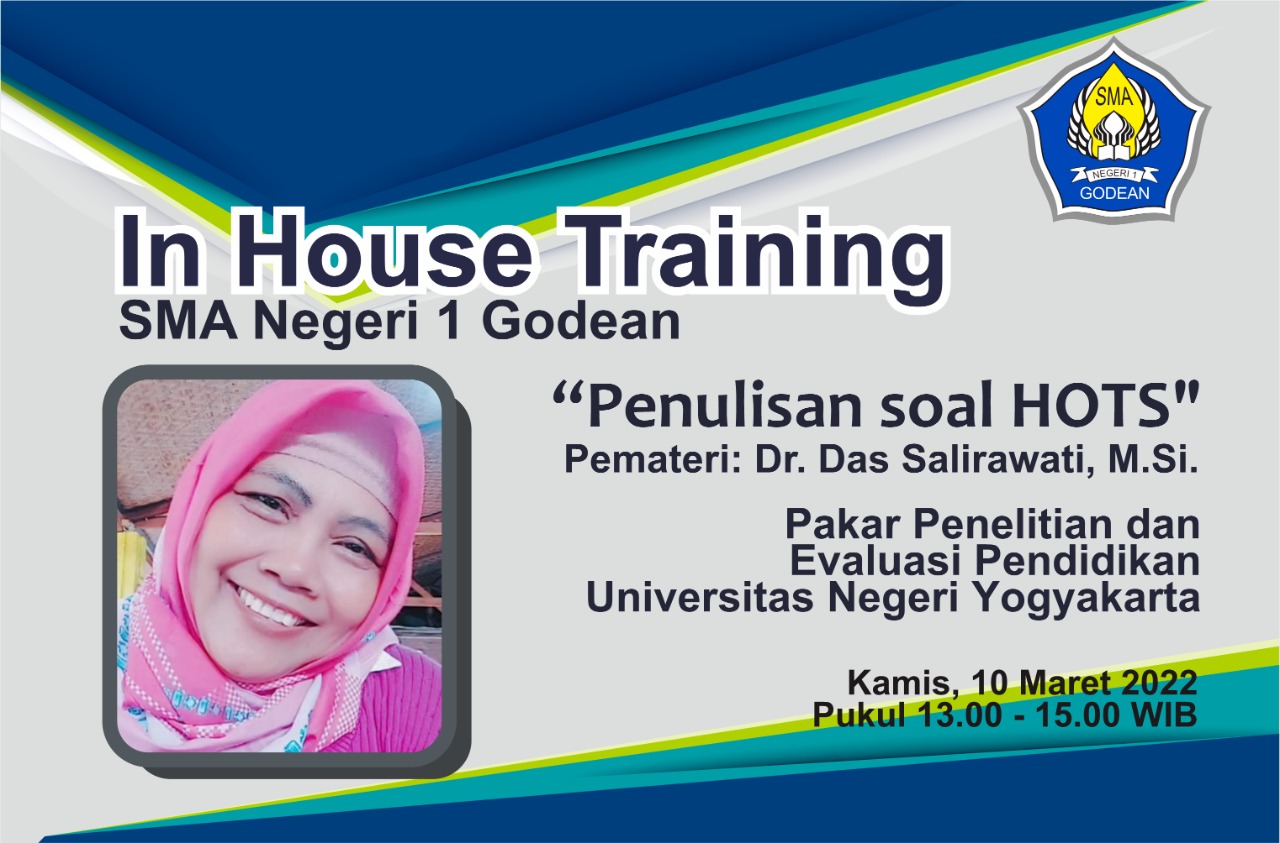 SMA
NEGERI 1
GODEAN

In House Training
SMA Negeri 1 Godean

“Penulisan soal HOTS"
Pemateri: Dr. Das Salirawati, M.Si.

Pakar Penelitian dan Evaluasi Pendidikan Universitas Negeri Yogyakarta

Kamis, 10 Maret 2022
Pukul 13.00 - 15.00 WIB